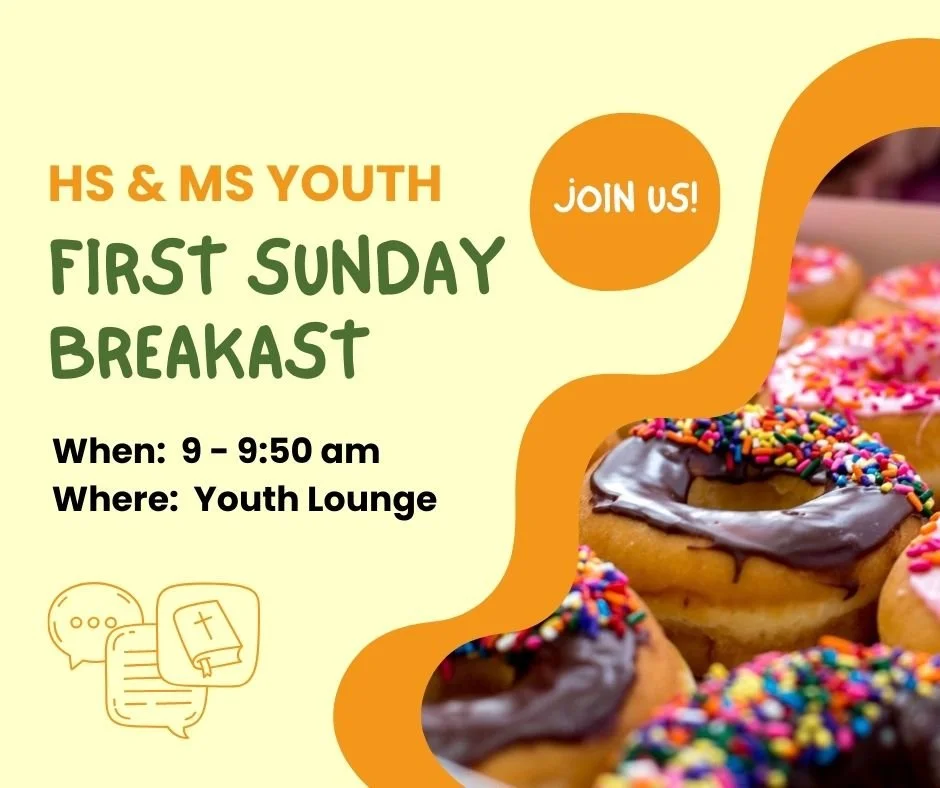 HS & MS YOUTH
FIRST SUNDAY BREAKAST

JOIN US!

When: 9 - 9:50 am
Where: Youth Lounge